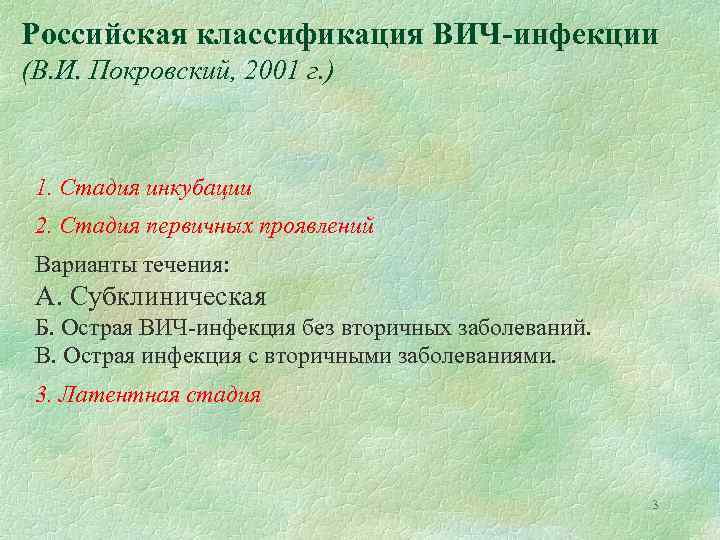 Российская классификация ВИЧ-инфекции
(В.И. Покровский, 2001 г.)

1. Стадия инкубации

2. Стадия первичных проявлений

Варианты течения:
А. Субклиническая
Б. Острая ВИЧ-инфекция без вторичных заболеваний.
В. Острая инфекция с вторичными заболеваниями.

3. Латентная стадия

3